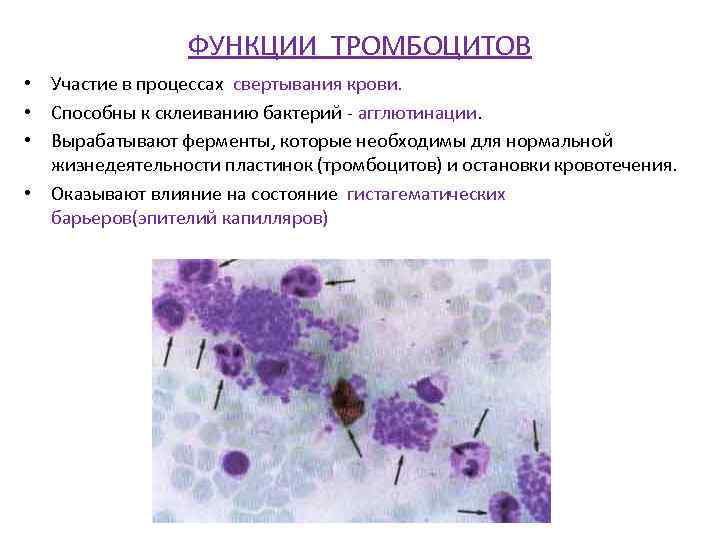 ФУНКЦИИ ТРОМБОЦИТОВ

• Участие в процессах свертывания крови.
• Способны к склеиванию бактерий - агглютинации.
• Вырабатывают ферменты, которые необходимы для нормальной жизнедеятельности пластинок (тромбоцитов) и остановки кровотечения.
• Оказывают влияние на состояние гистагематических барьеров(эпителий капилляров)